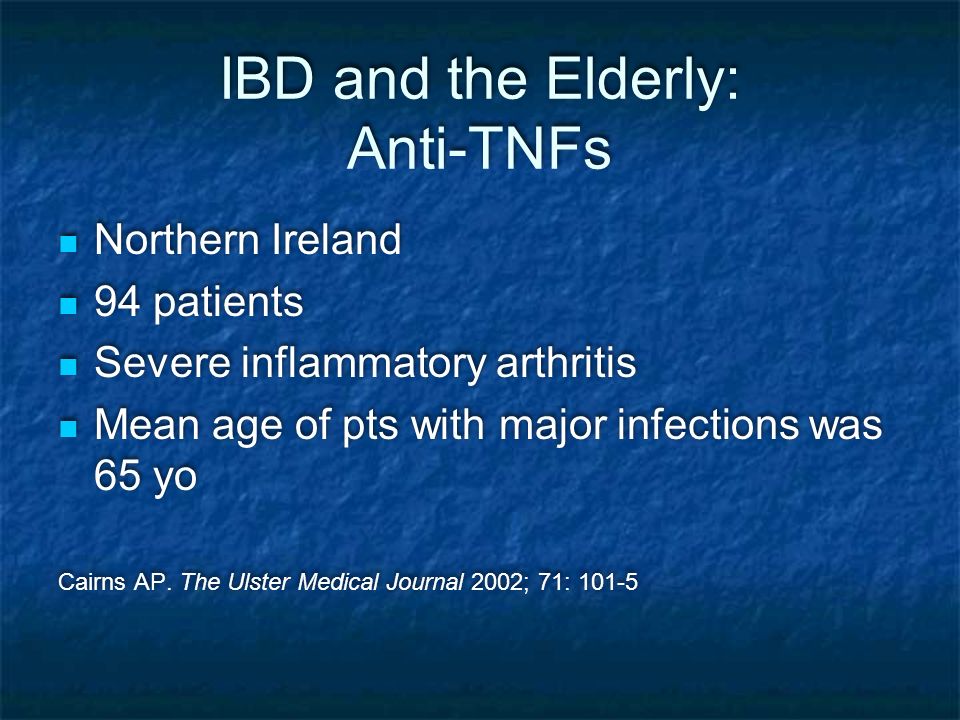 IBD and the Elderly: Anti-TNFs

- Northern Ireland
- 94 patients
- Severe inflammatory arthritis
- Mean age of pts with major infections was 65 yo

Cairns AP. The Ulster Medical Journal 2002; 71: 101-5